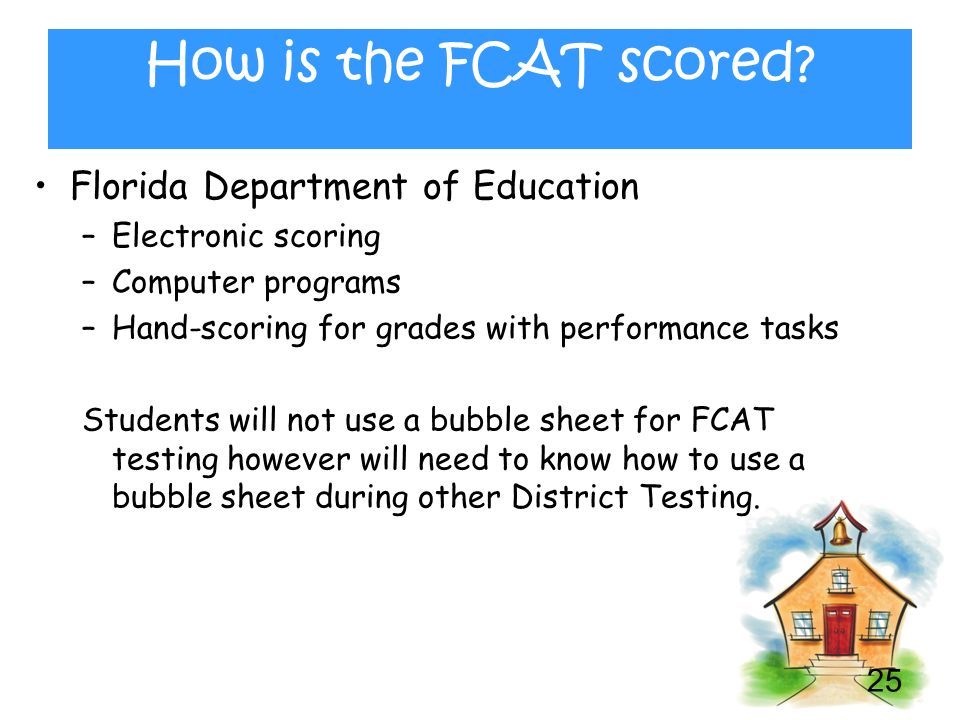 How is the FCAT scored?

• Florida Department of Education
– Electronic scoring
– Computer programs
– Hand-scoring for grades with performance tasks

Students will not use a bubble sheet for FCAT testing however will need to know how to use a bubble sheet during other District Testing.

25